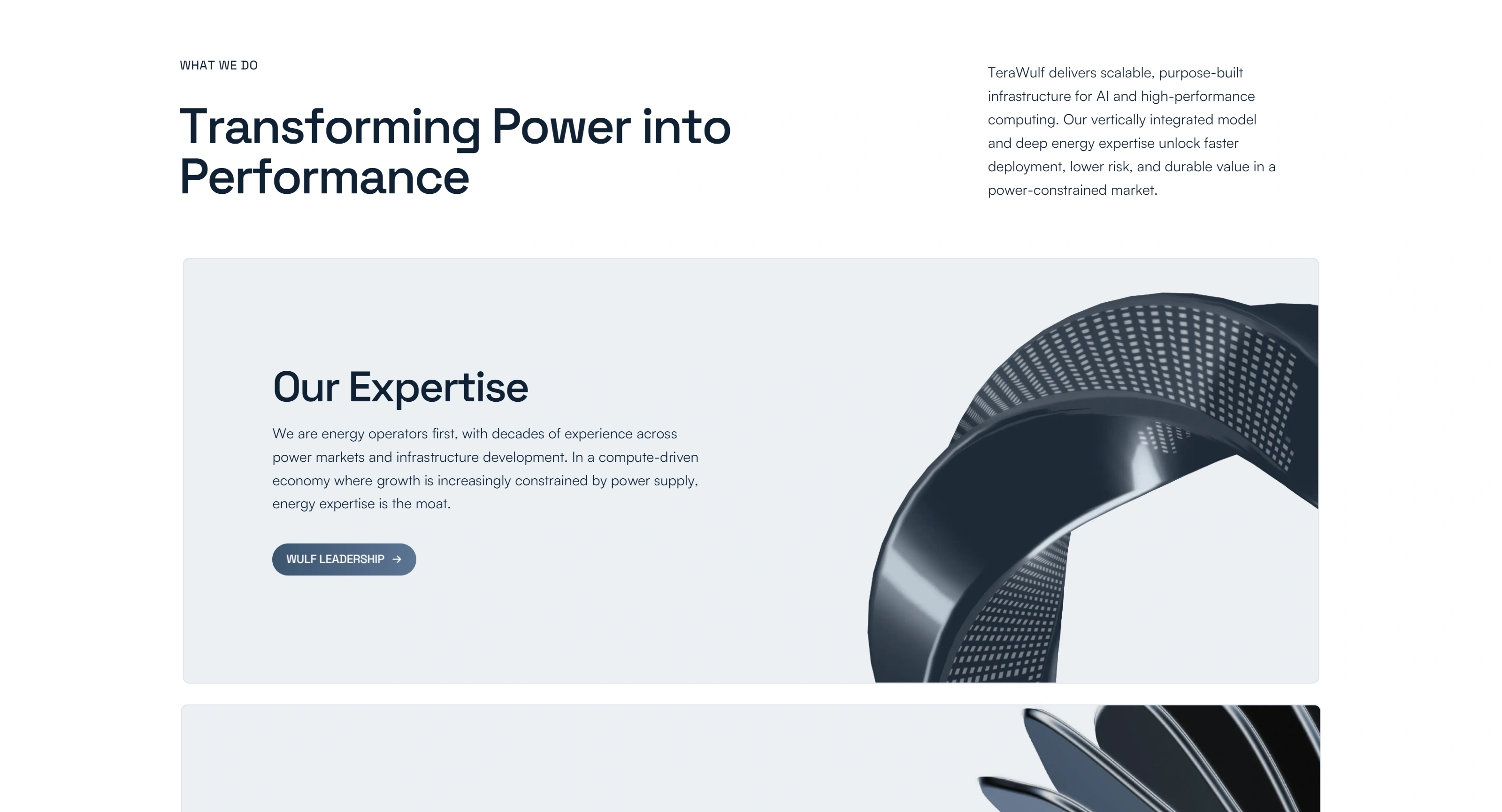 WHAT WE DO

Transforming Power into Performance

TeraWulf delivers scalable, purpose-built infrastructure for AI and high-performance computing. Our vertically integrated model and deep energy expertise unlock faster deployment, lower risk, and durable value in a power-constrained market.

Our Expertise

We are energy operators first, with decades of experience across power markets and infrastructure development. In a compute-driven economy where growth is increasingly constrained by power supply, energy expertise is the moat.

WULF LEADERSHIP →